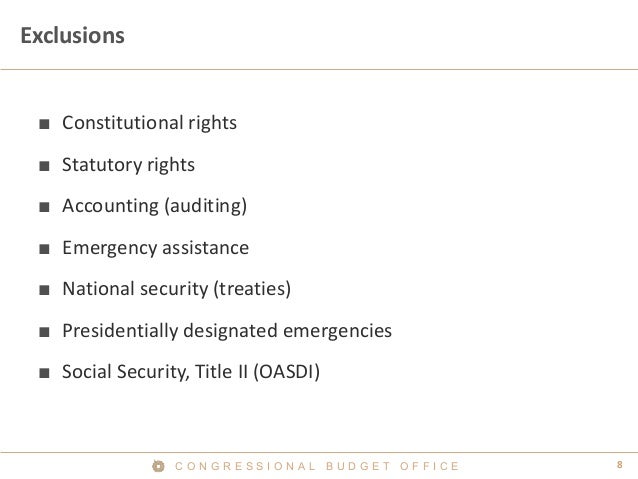 Exclusions

■ Constitutional rights

■ Statutory rights

■ Accounting (auditing)

■ Emergency assistance

■ National security (treaties)

■ Presidentially designated emergencies

■ Social Security, Title II (OASDI)

CONGRESSIONAL BUDGET OFFICE

8